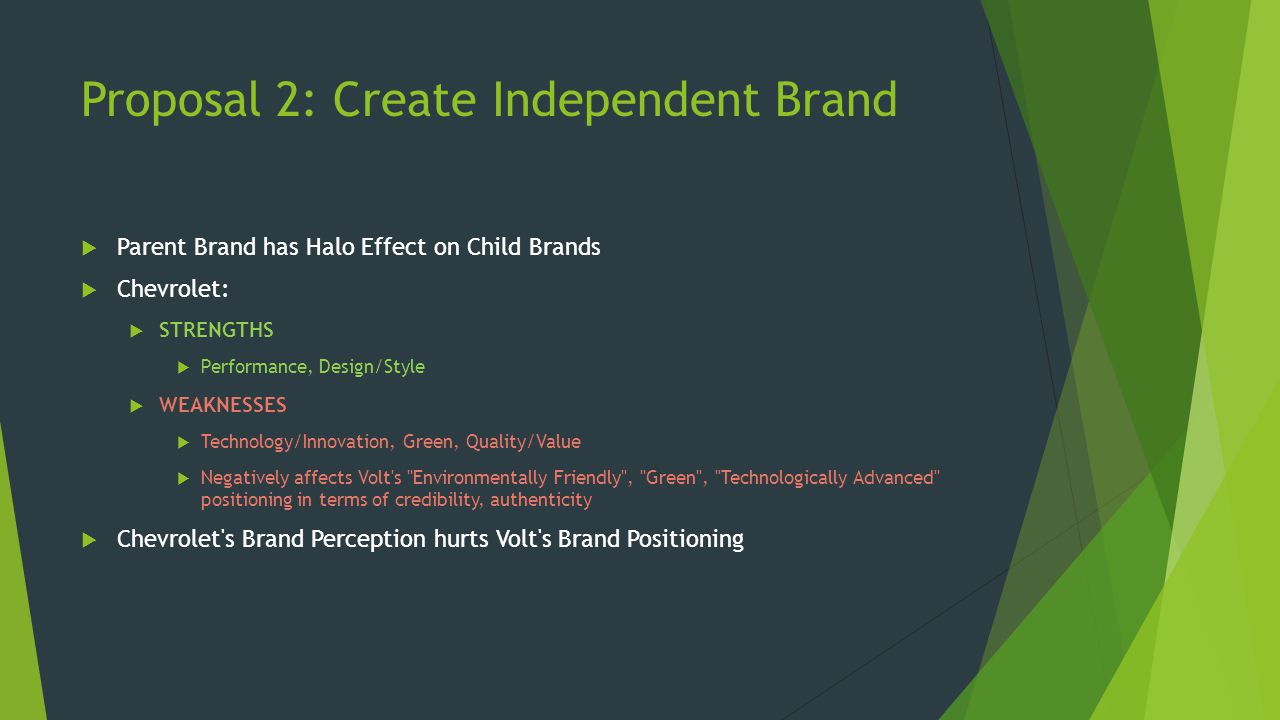 Proposal 2: Create Independent Brand

Parent Brand has Halo Effect on Child Brands

Chevrolet:

STRENGTHS

Performance, Design/Style

WEAKNESSES

Technology/Innovation, Green, Quality/Value

Negatively affects Volt's "Environmentally Friendly", "Green", "Technologically Advanced" positioning in terms of credibility, authenticity

Chevrolet's Brand Perception hurts Volt's Brand Positioning